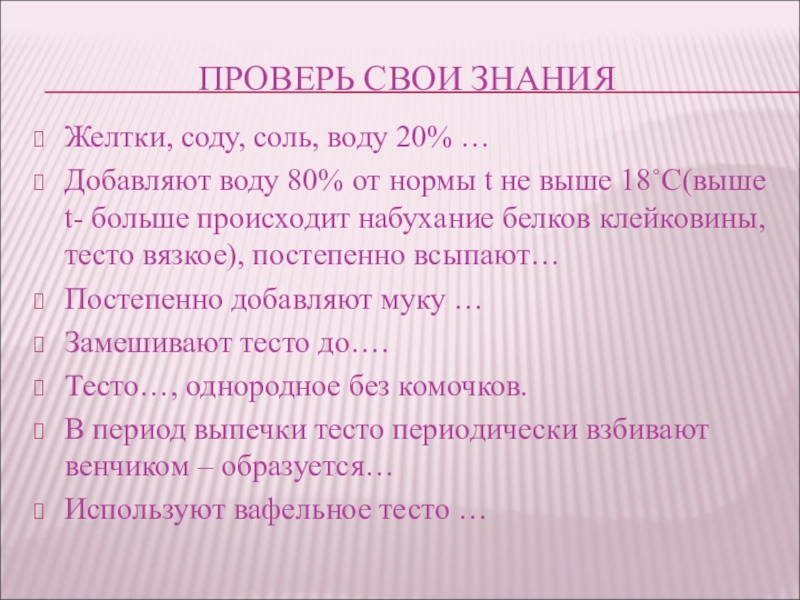 ПРОВЕРЬ СВОИ ЗНАНИЯ

Желтки, соду, соль, воду 20% …

Добавляют воду 80% от нормы t не выше 18˚С(выше t- больше происходит набухание белков клейковины, тесто вязкое), постепенно всыпают…

Постепенно добавляют муку …

Замешивают тесто до….

Тесто…, однородное без комочков.

В период выпечки тесто периодически взбивают венчиком – образуется…

Используют вафельное тесто …